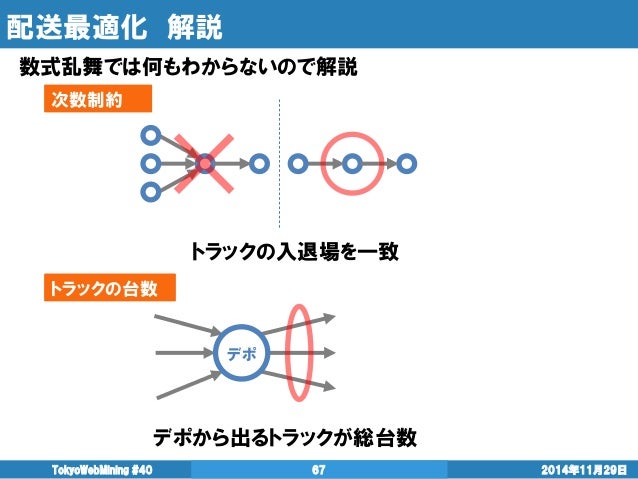 配送最適化　解説

数式乱舞では何もわからないので解説

次数制約

トラックの入退場を一致

トラックの台数

デポ

デポから出るトラックが総台数

TokyoWebMining #40

67

2014年11月29日